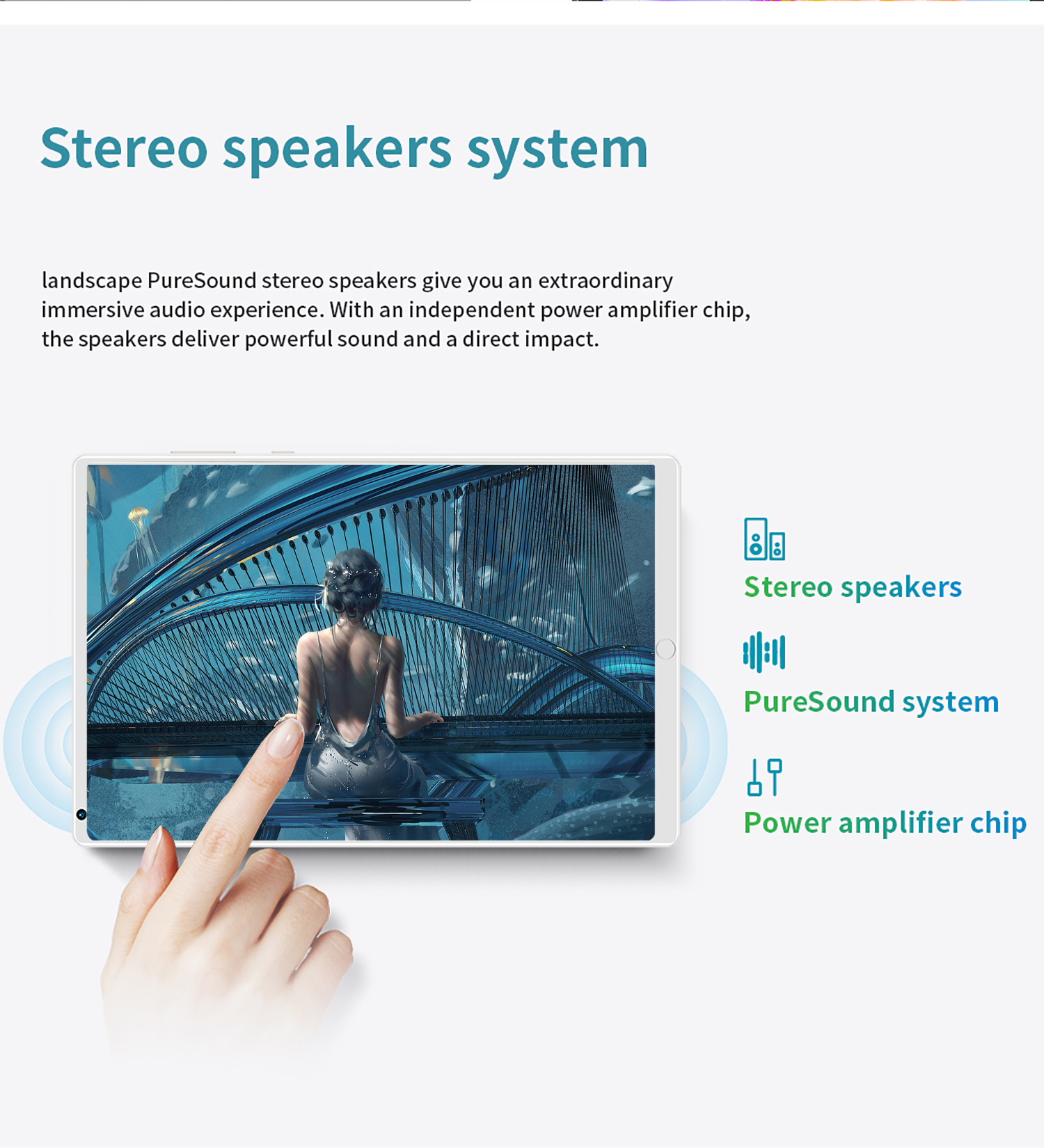 Stereo speakers system

landscape PureSound stereo speakers give you an extraordinary immersive audio experience. With an independent power amplifier chip, the speakers deliver powerful sound and a direct impact.

Stereo speakers

PureSound system

Power amplifier chip